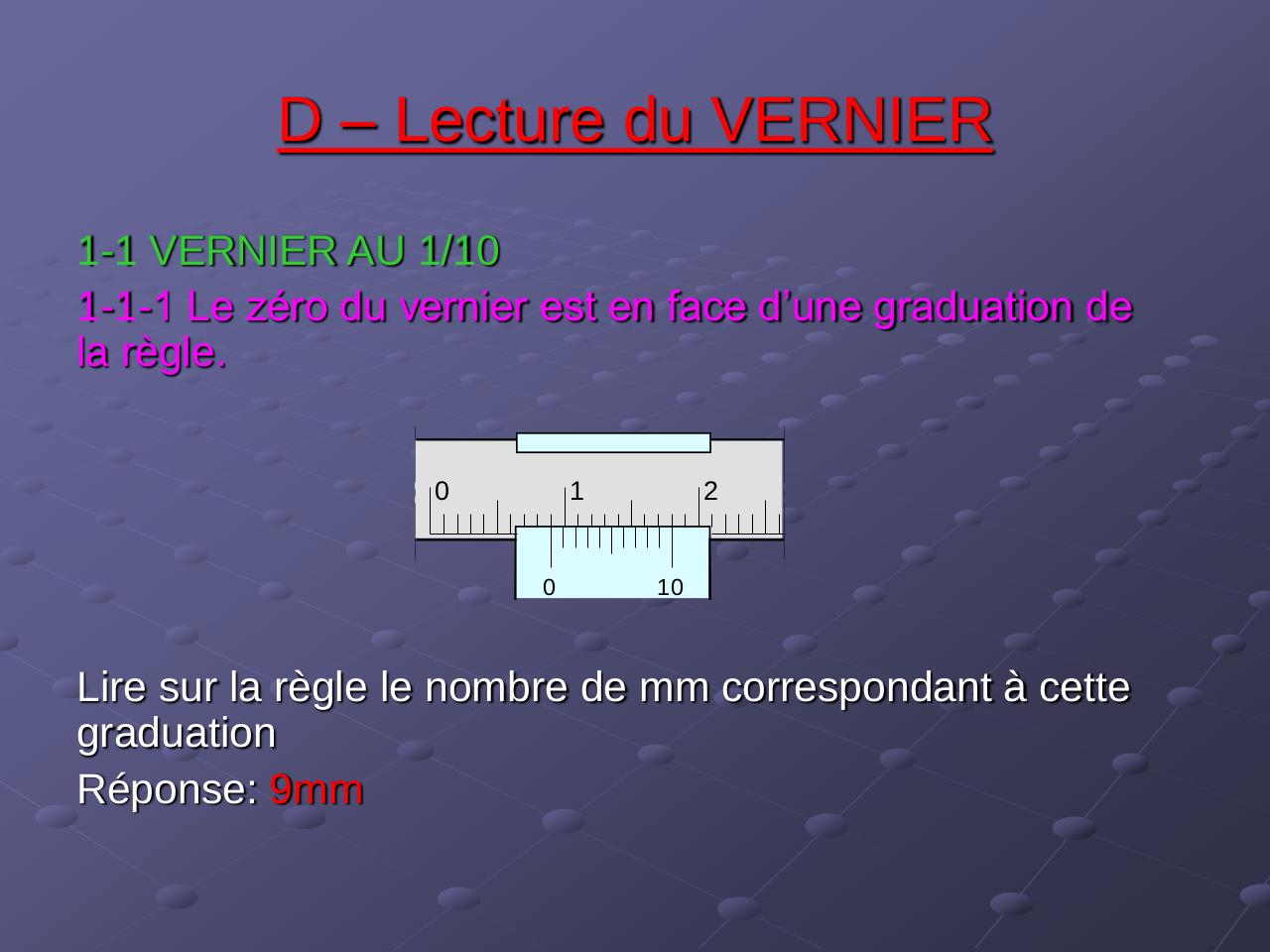 D – Lecture du VERNIER

1-1 VERNIER AU 1/10

1-1-1 Le zéro du vernier est en face d’une graduation de la règle.

0
1
2
0
10

Lire sur la règle le nombre de mm correspondant à cette graduation

Réponse: 9mm